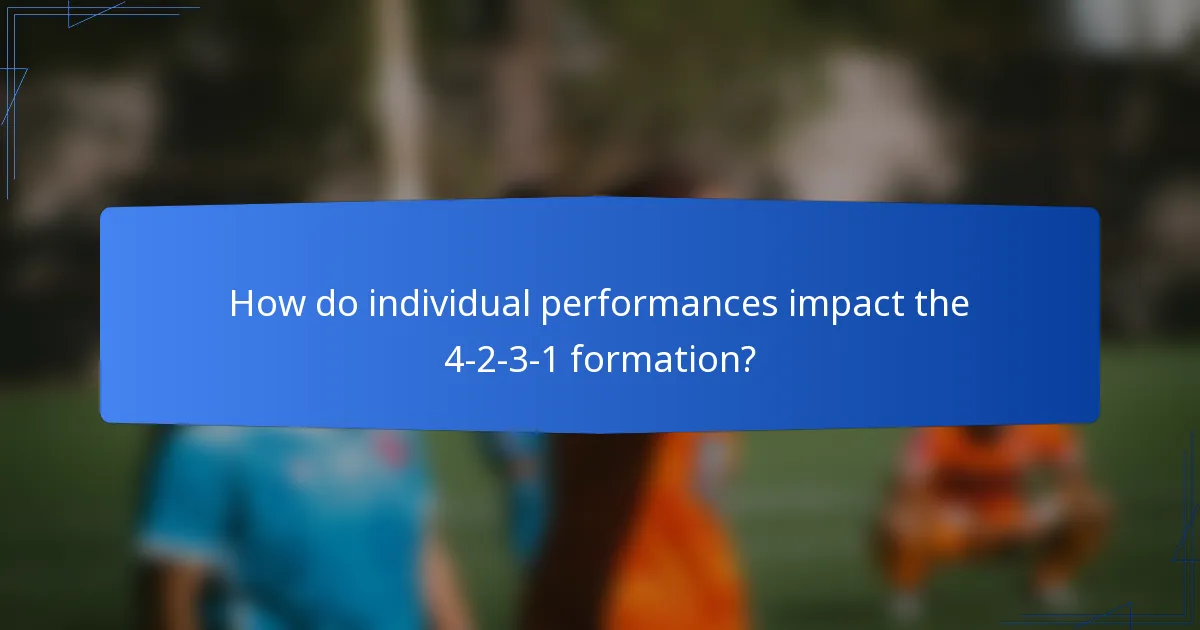 How do individual performances impact the 4-2-3-1 formation?